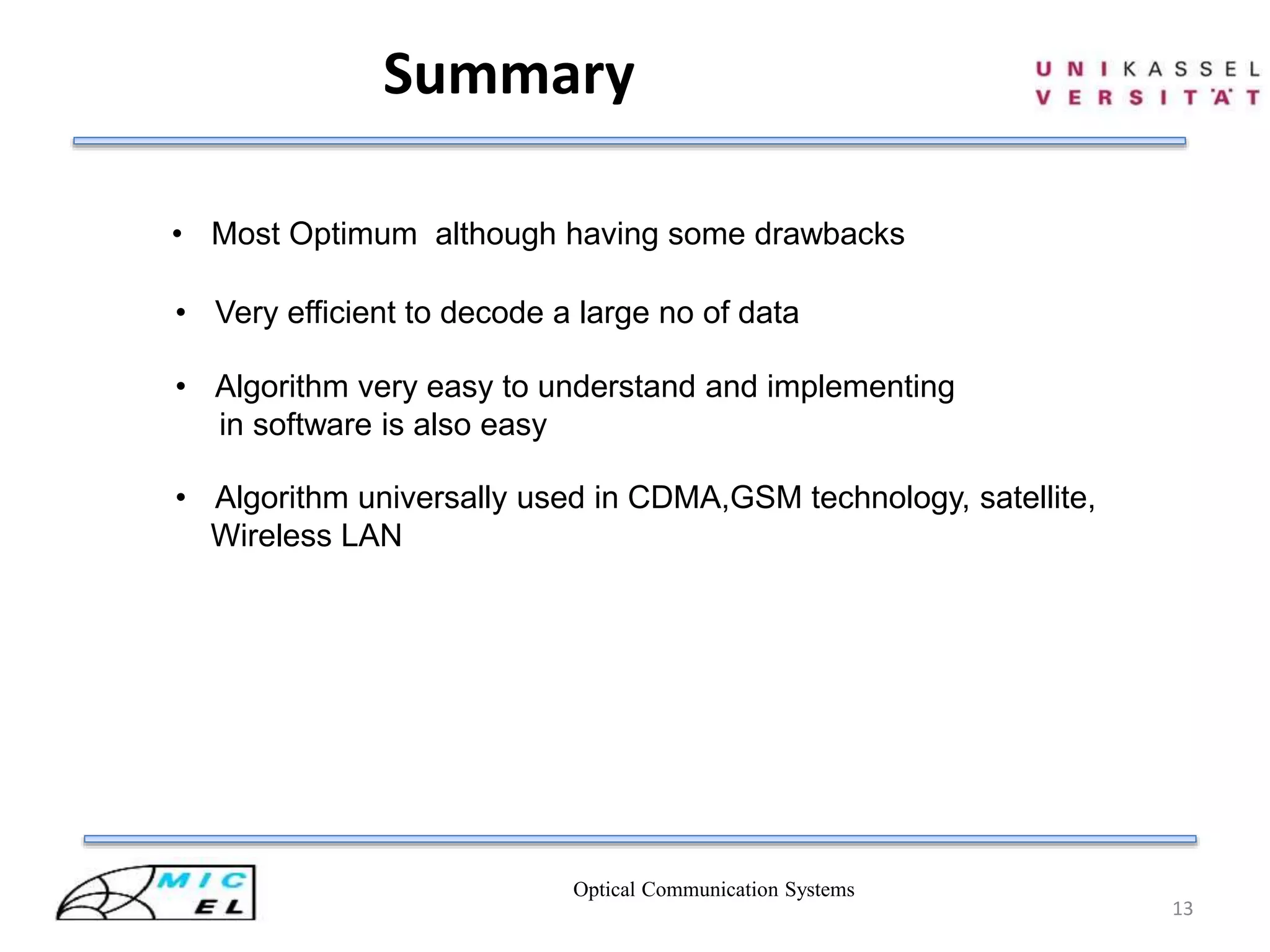 Summary

U N I K A S S E L
V E R S I T Ä T

• Most Optimum although having some drawbacks

• Very efficient to decode a large no of data

• Algorithm very easy to understand and implementing in software is also easy

• Algorithm universally used in CDMA,GSM technology, satellite, Wireless LAN

MIC
EL

Optical Communication Systems

13